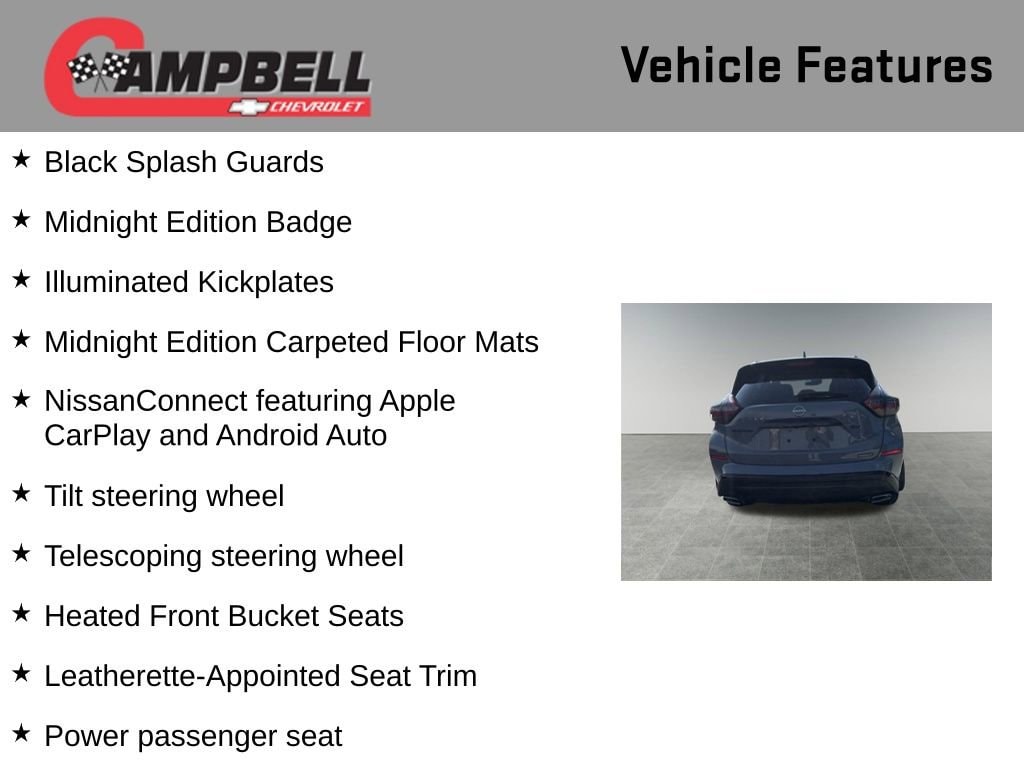 CAMPBELL
CHEVROLET

Vehicle Features

★ Black Splash Guards

★ Midnight Edition Badge

★ Illuminated Kickplates

★ Midnight Edition Carpeted Floor Mats

★ NissanConnect featuring Apple CarPlay and Android Auto

★ Tilt steering wheel

★ Telescoping steering wheel

★ Heated Front Bucket Seats

★ Leatherette-Appointed Seat Trim

★ Power passenger seat